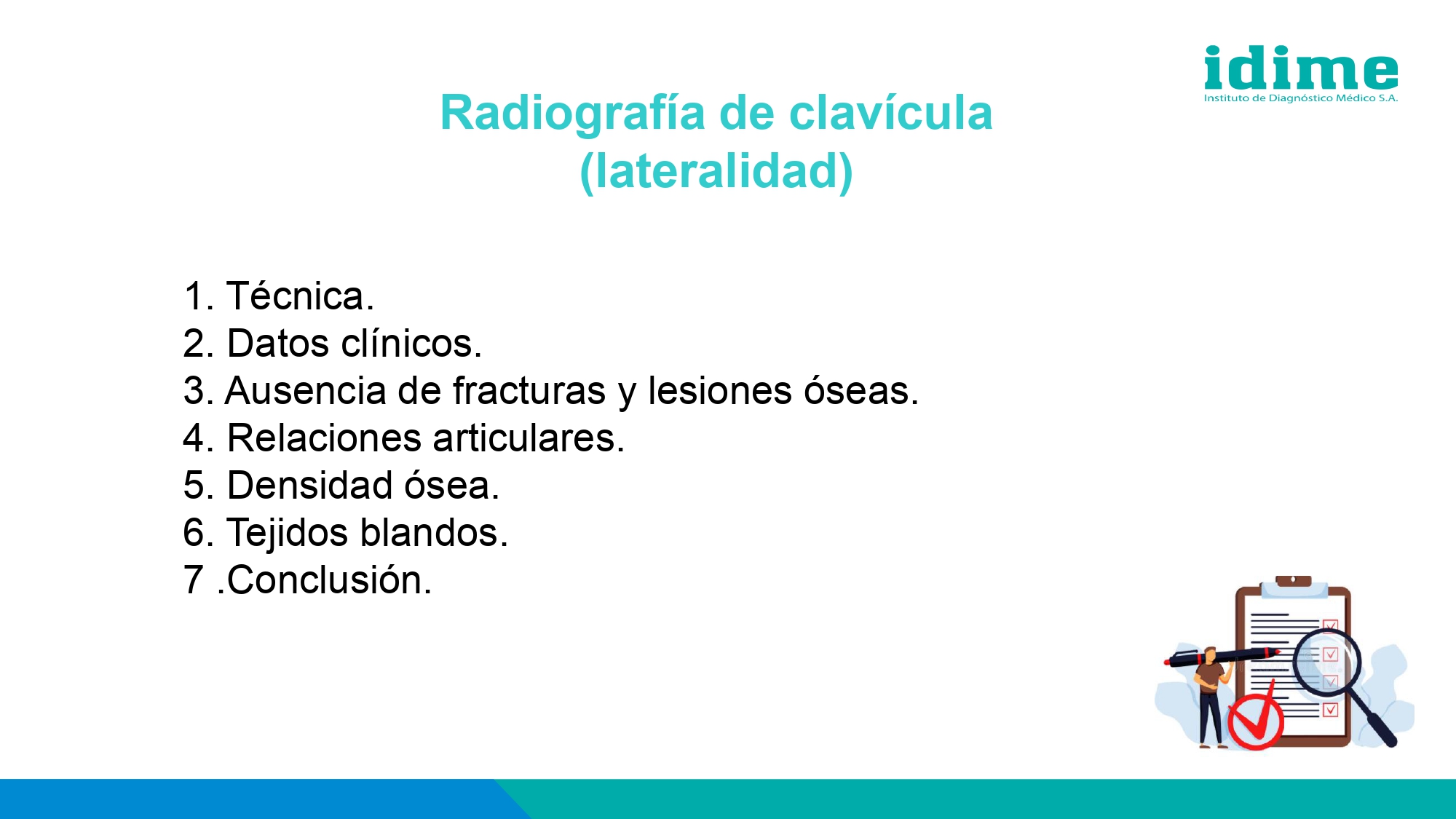 idime
Instituto de Diagnóstico Médico S.A.

Radiografía de clavícula (lateralidad)

1. Técnica.
2. Datos clínicos.
3. Ausencia de fracturas y lesiones óseas.
4. Relaciones articulares.
5. Densidad ósea.
6. Tejidos blandos.
7 .Conclusión.